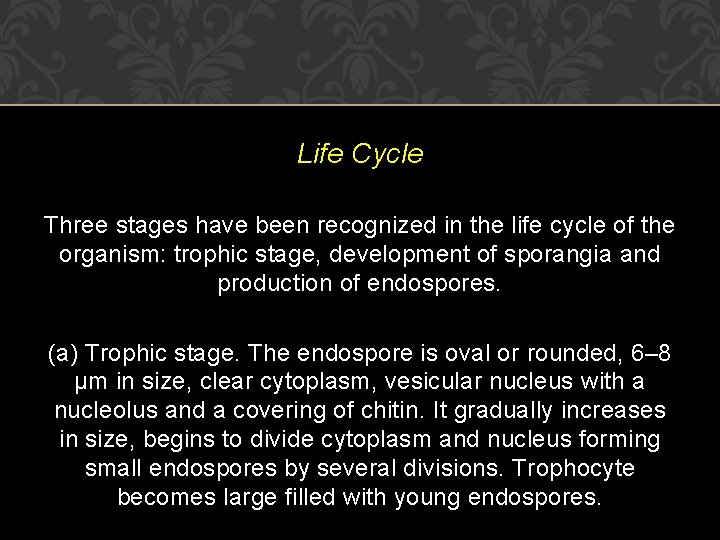 Life Cycle

Three stages have been recognized in the life cycle of the organism: trophic stage, development of sporangia and production of endospores.

(a) Trophic stage. The endospore is oval or rounded, 6–8 µm in size, clear cytoplasm, vesicular nucleus with a nucleolus and a covering of chitin. It gradually increases in size, begins to divide cytoplasm and nucleus forming small endospores by several divisions. Trophocyte becomes large filled with young endospores.